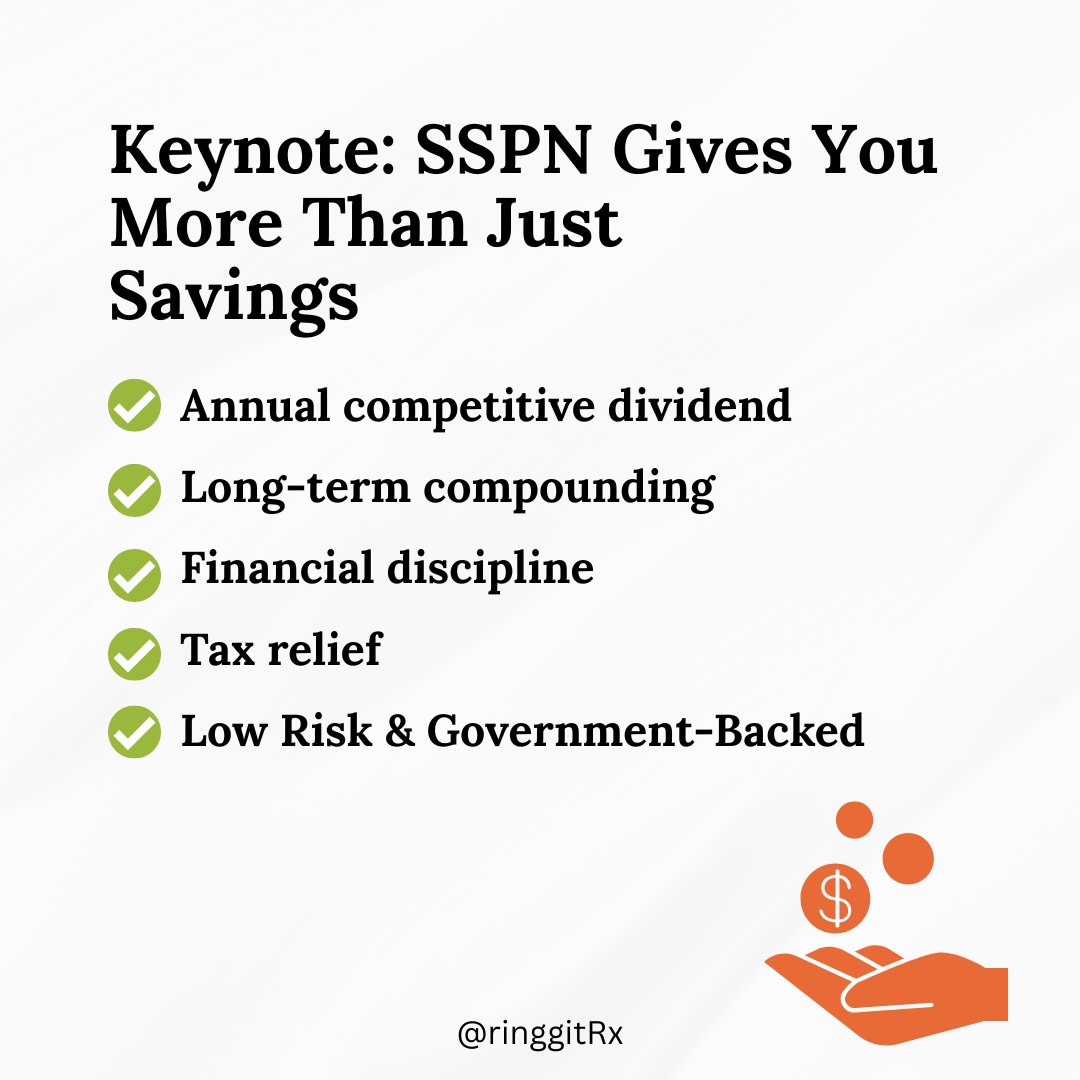 Keynote: SSPN Gives You More Than Just Savings

Annual competitive dividend

Long-term compounding

Financial discipline

Tax relief

Low Risk & Government-Backed

$

@ringgitRx